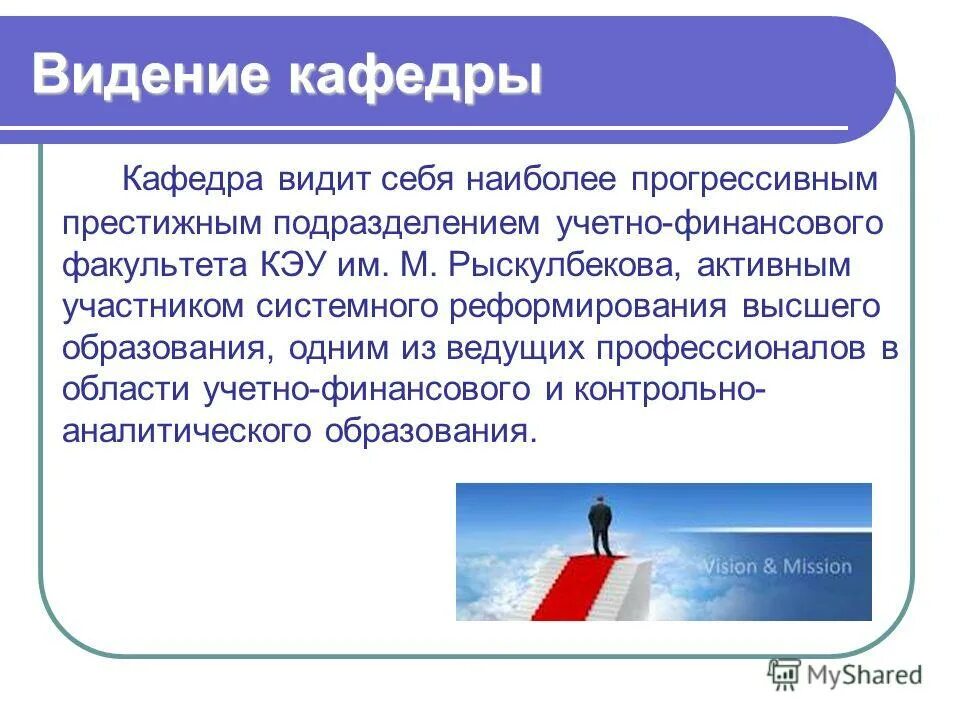 Видение кафедры

Кафедра видит себя наиболее прогрессивным престижным подразделением учетно-финансового факультета КЭУ им. М. Рыскулбекова, активным участником системного реформирования высшего образования, одним из ведущих профессионалов в области учетно-финансового и контрольно-аналитического образования.

Vision & Mission

MyShared